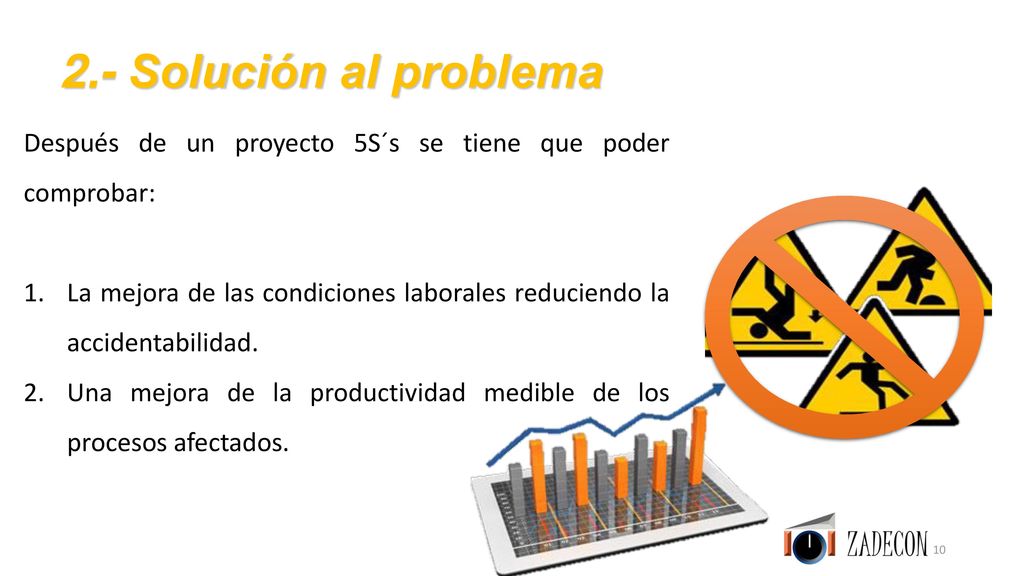 2.- Solución al problema

Después de un proyecto 5S´s se tiene que poder comprobar:

1. La mejora de las condiciones laborales reduciendo la accidentabilidad.
2. Una mejora de la productividad medible de los procesos afectados.

ZADECON

10